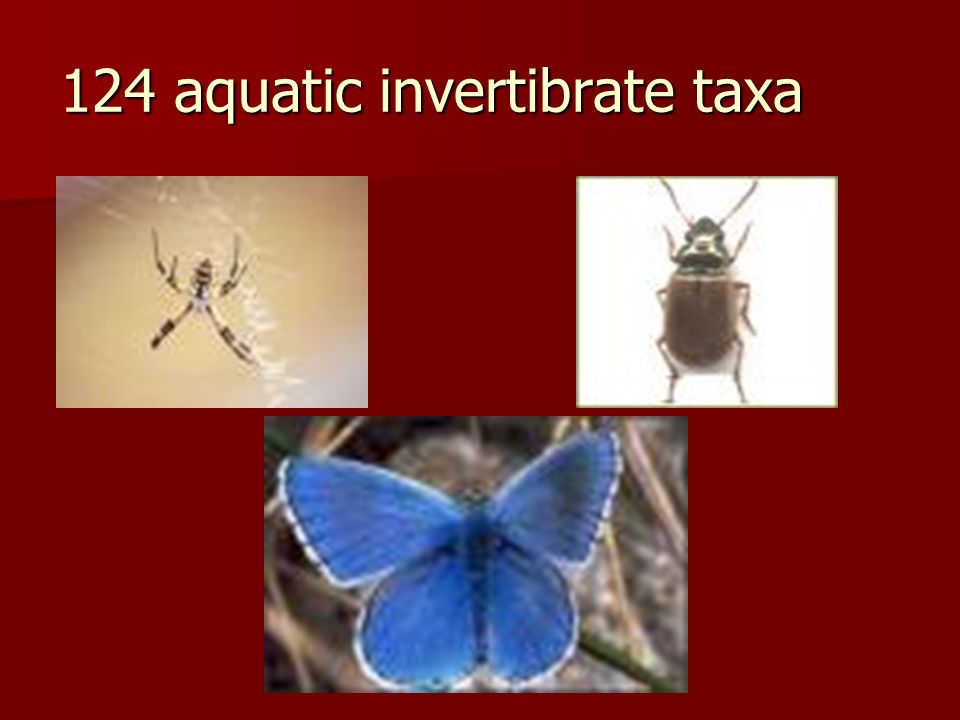 124 aquatic invertibrate taxa